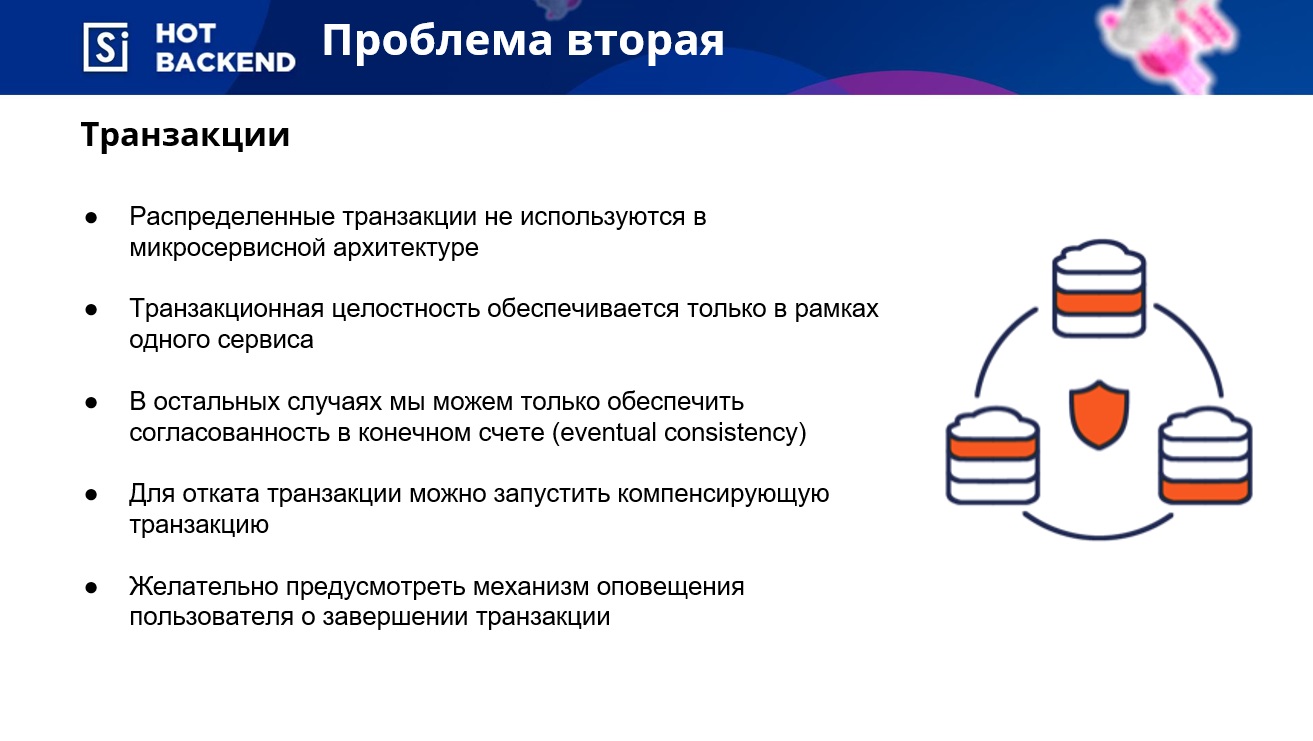 Si HOT BACKEND

Проблема вторая

Транзакции

● Распределенные транзакции не используются в микросервисной архитектуре

● Транзакционная целостность обеспечивается только в рамках одного сервиса

● В остальных случаях мы можем только обеспечить согласованность в конечном счете (eventual consistency)

● Для отката транзакции можно запустить компенсирующую транзакцию

● Желательно предусмотреть механизм оповещения пользователя о завершении транзакции